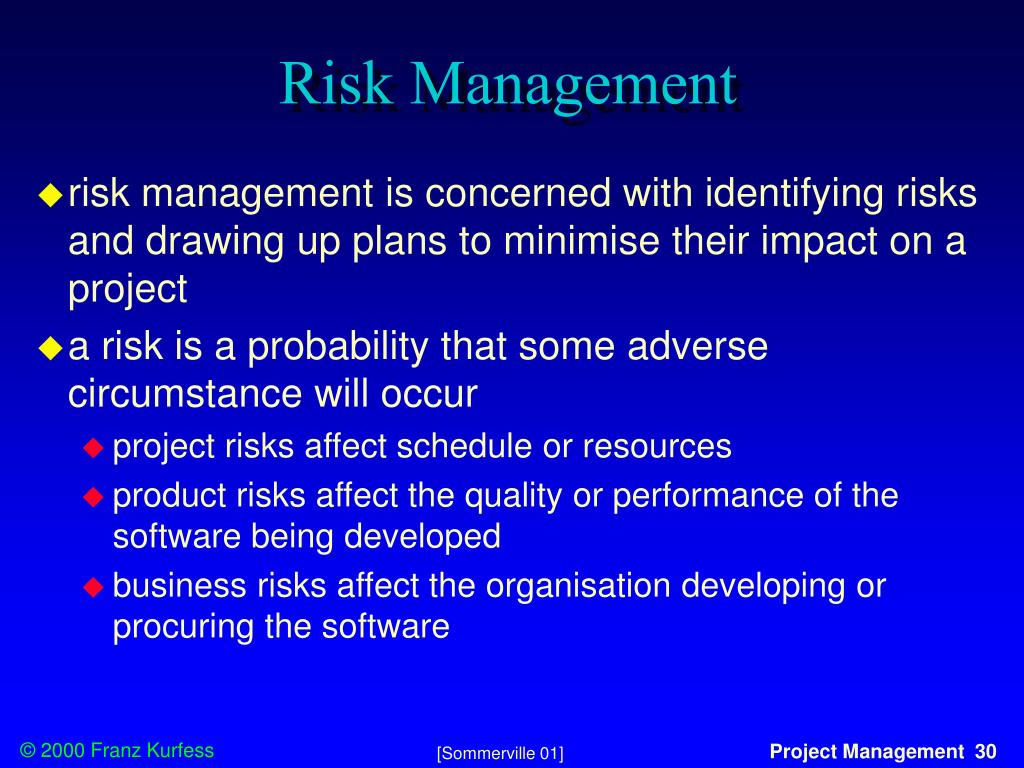 Risk Management

risk management is concerned with identifying risks and drawing up plans to minimise their impact on a project

a risk is a probability that some adverse circumstance will occur

project risks affect schedule or resources

product risks affect the quality or performance of the software being developed

business risks affect the organisation developing or procuring the software

© 2000 Franz Kurfess

[Sommerville 01]

Project Management 30